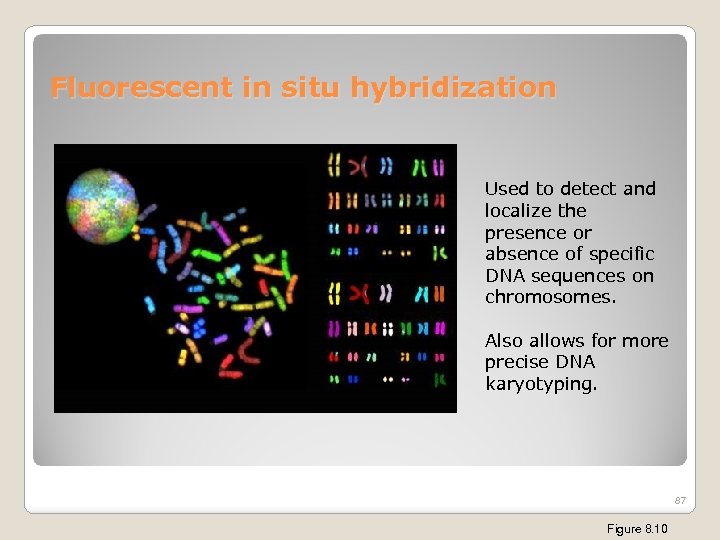 Fluorescent in situ hybridization

Used to detect and localize the presence or absence of specific DNA sequences on chromosomes.

Also allows for more precise DNA karyotyping.

87

Figure 8.10